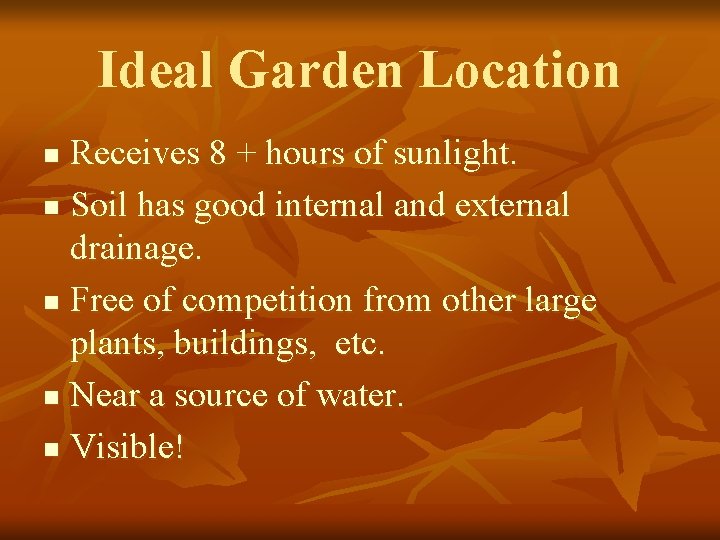 Ideal Garden Location

- Receives 8 + hours of sunlight.
- Soil has good internal and external drainage.
- Free of competition from other large plants, buildings, etc.
- Near a source of water.
- Visible!